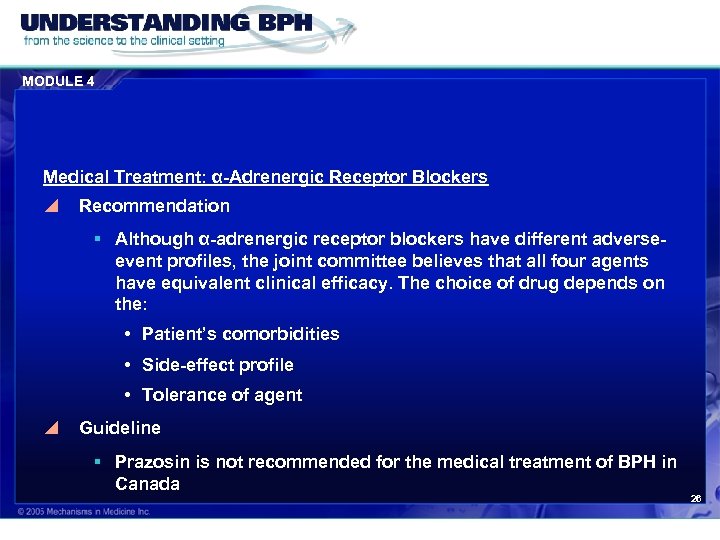 UNDERSTANDING BPH
from the science to the clinical setting

MODULE 4

Medical Treatment: α-Adrenergic Receptor Blockers

Recommendation

Although α-adrenergic receptor blockers have different adverse-event profiles, the joint committee believes that all four agents have equivalent clinical efficacy. The choice of drug depends on the:

• Patient's comorbidities
• Side-effect profile
• Tolerance of agent

Guideline

Prazosin is not recommended for the medical treatment of BPH in Canada

26

© 2005 Mechanisms in Medicine Inc.